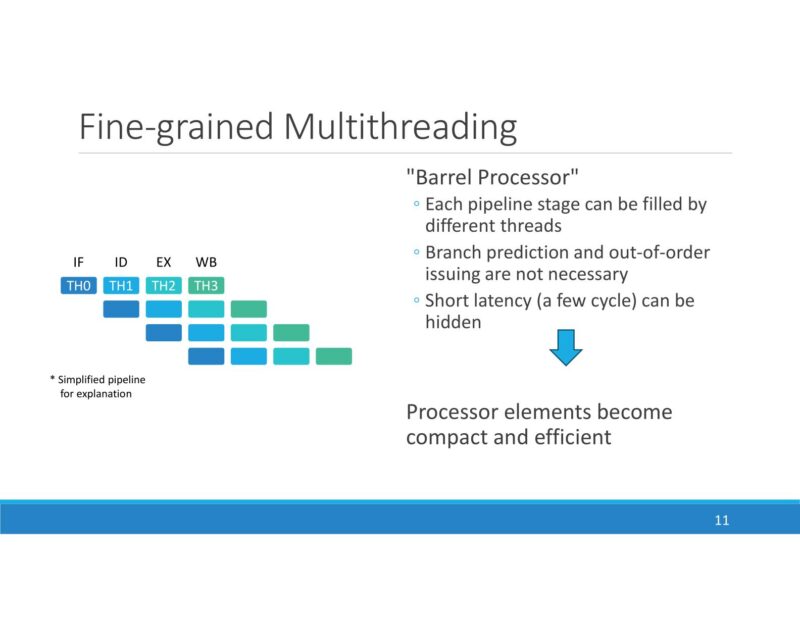 Fine-grained Multithreading

IF ID EX WB

TH0 TH1 TH2 TH3

* Simplified pipeline for explanation

"Barrel Processor"

◦ Each pipeline stage can be filled by different threads

◦ Branch prediction and out-of-order issuing are not necessary

◦ Short latency (a few cycle) can be hidden

Processor elements become compact and efficient

11